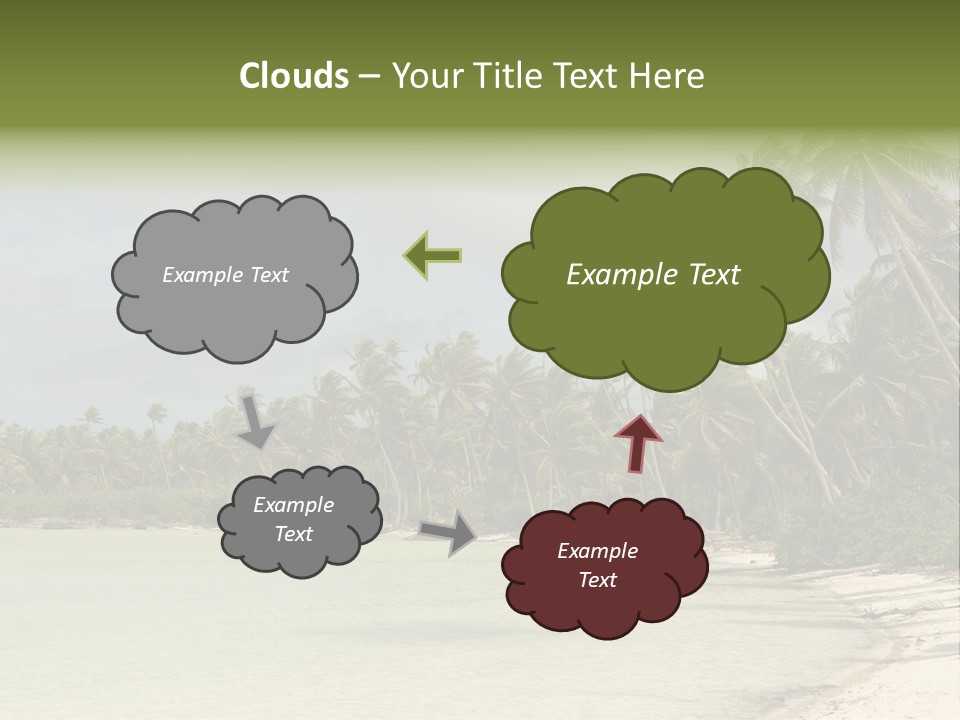 Clouds – Your Title Text Here

Example Text

Example Text

Example Text

Example Text